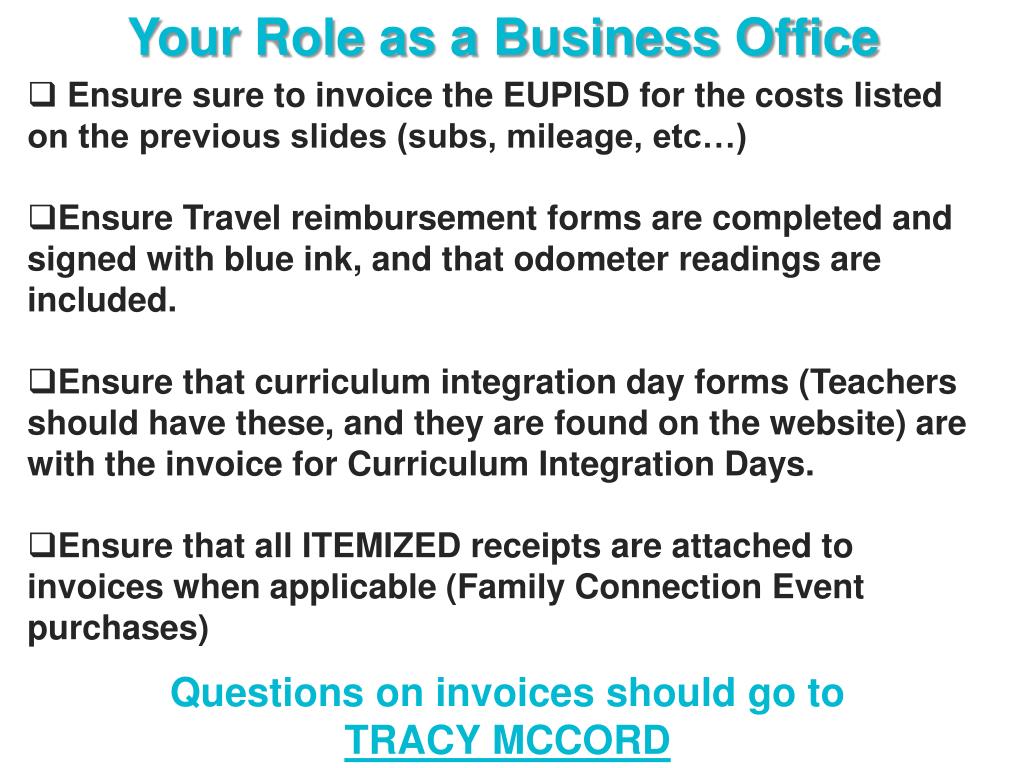 Your Role as a Business Office

❑ Ensure sure to invoice the EUPISD for the costs listed on the previous slides (subs, mileage, etc…)

❑Ensure Travel reimbursement forms are completed and signed with blue ink, and that odometer readings are included.

❑Ensure that curriculum integration day forms (Teachers should have these, and they are found on the website) are with the invoice for Curriculum Integration Days.

❑Ensure that all ITEMIZED receipts are attached to invoices when applicable (Family Connection Event purchases)

Questions on invoices should go to TRACY MCCORD